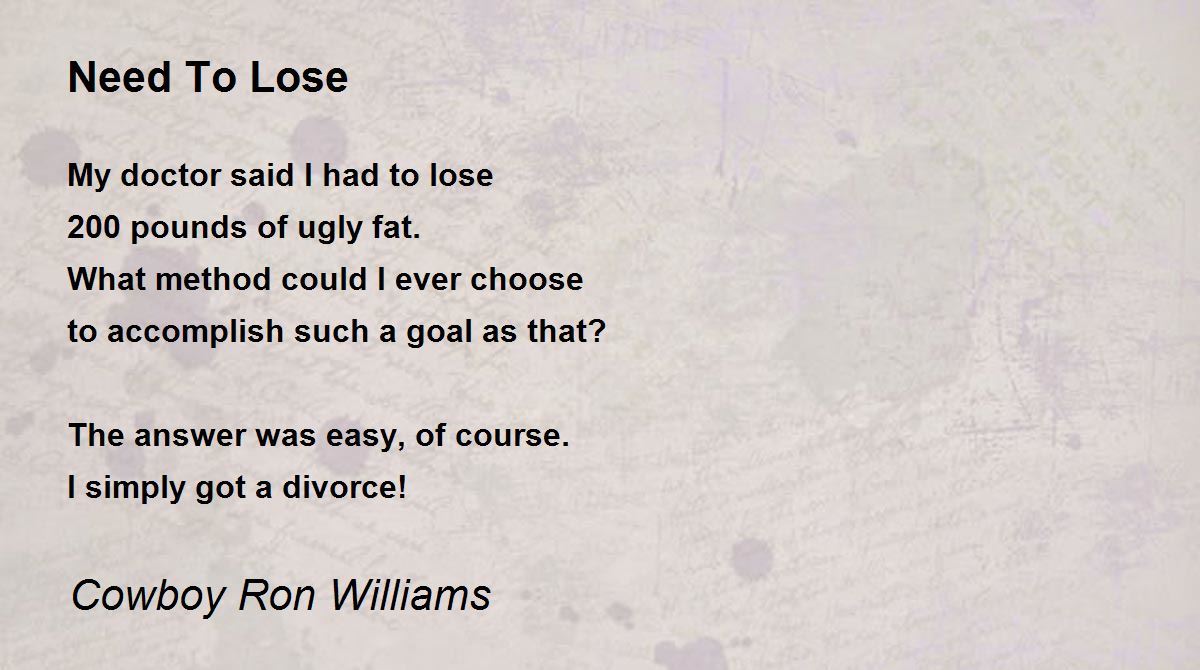 Need To Lose

My doctor said I had to lose
200 pounds of ugly fat.
What method could I ever choose
to accomplish such a goal as that?

The answer was easy, of course.
I simply got a divorce!

Cowboy Ron Williams